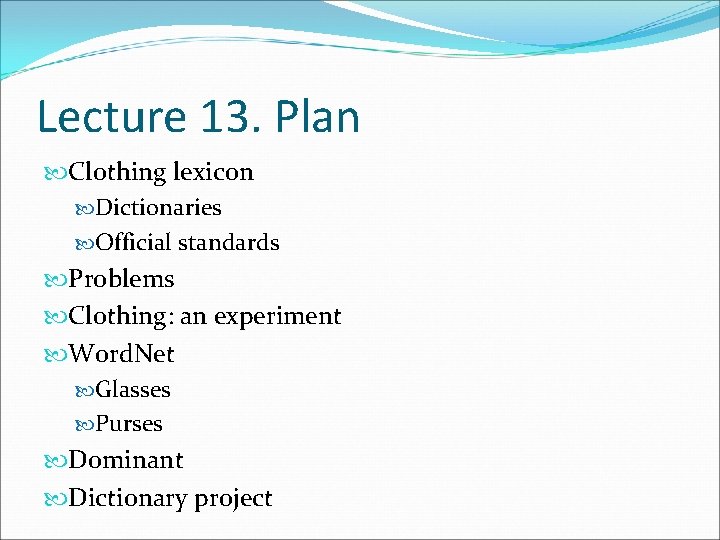 Lecture 13. Plan

Clothing lexicon
Dictionaries
Official standards
Problems
Clothing: an experiment
WordNet
Glasses
Purses
Dominant
Dictionary project